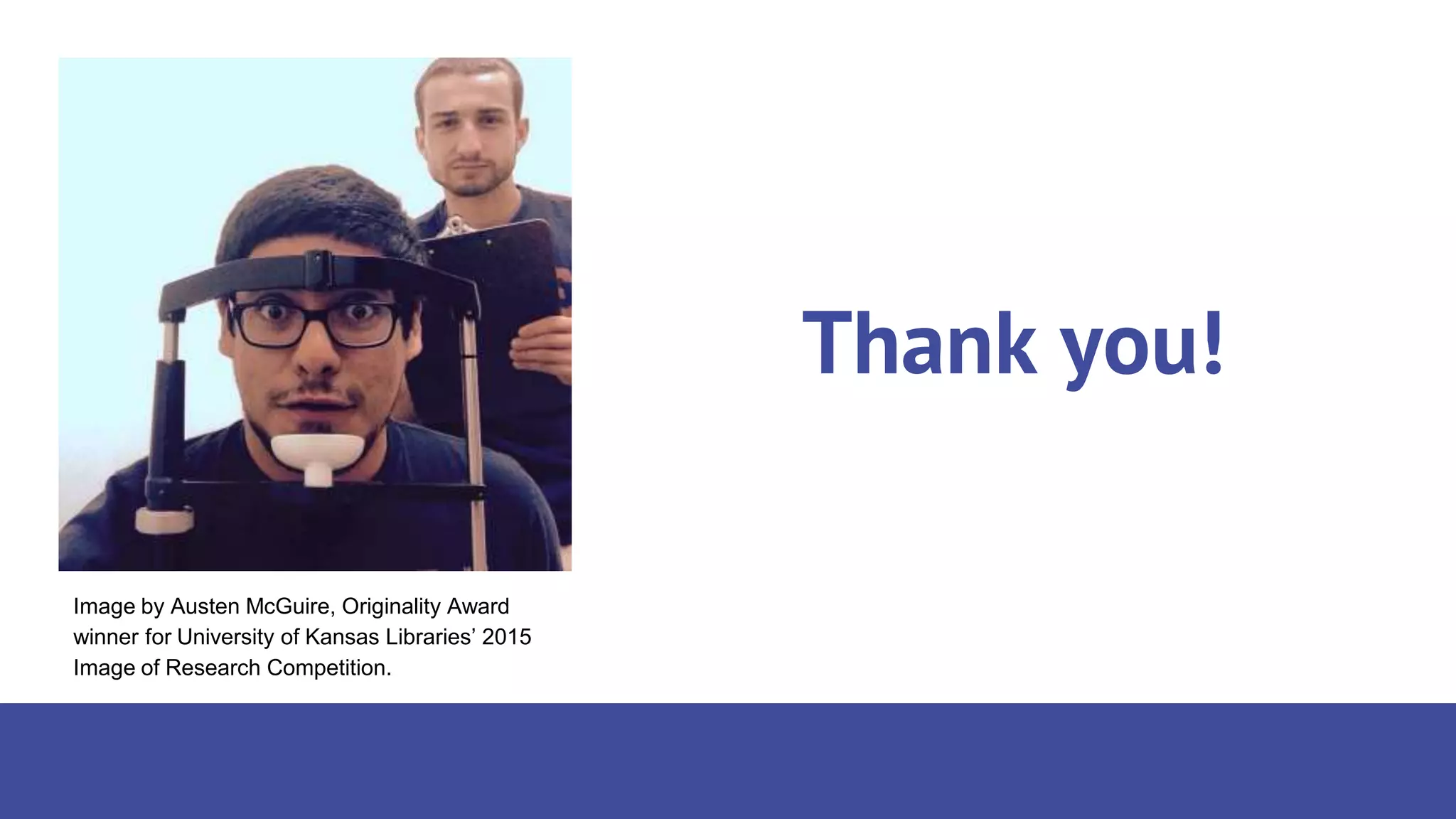 Image by Austen McGuire, Originality Award winner for University of Kansas Libraries' 2015 Image of Research Competition.

Thank you!